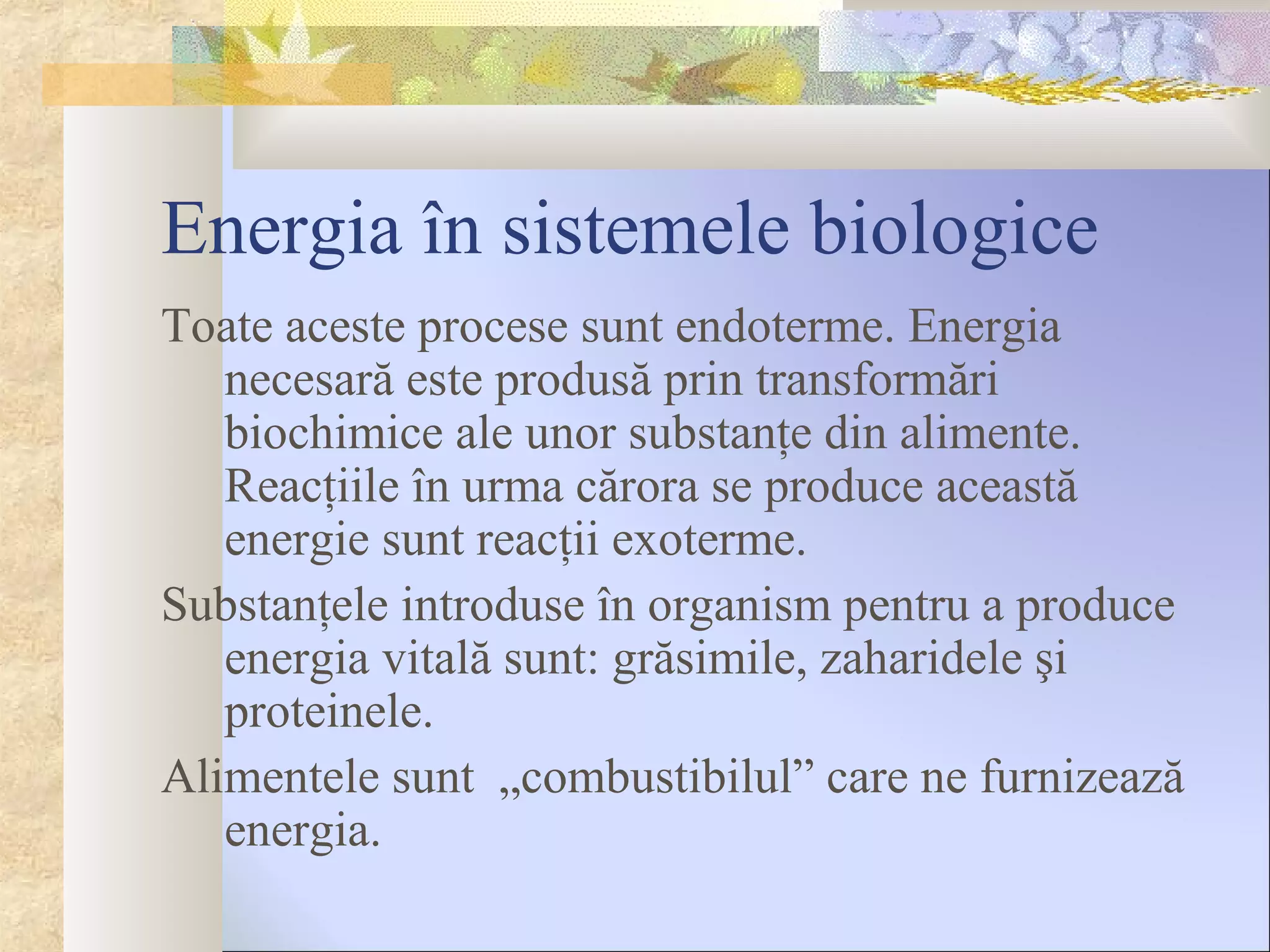 Energia în sistemele biologice

Toate aceste procese sunt endoterme. Energia necesară este produsă prin transformări biochimice ale unor substanțe din alimente. Reacțiile în urma cărora se produce această energie sunt reacții exoterme.

Substanțele introduse în organism pentru a produce energia vitală sunt: grăsimile, zaharidele şi proteinele.

Alimentele sunt „combustibilul” care ne furnizează energia.